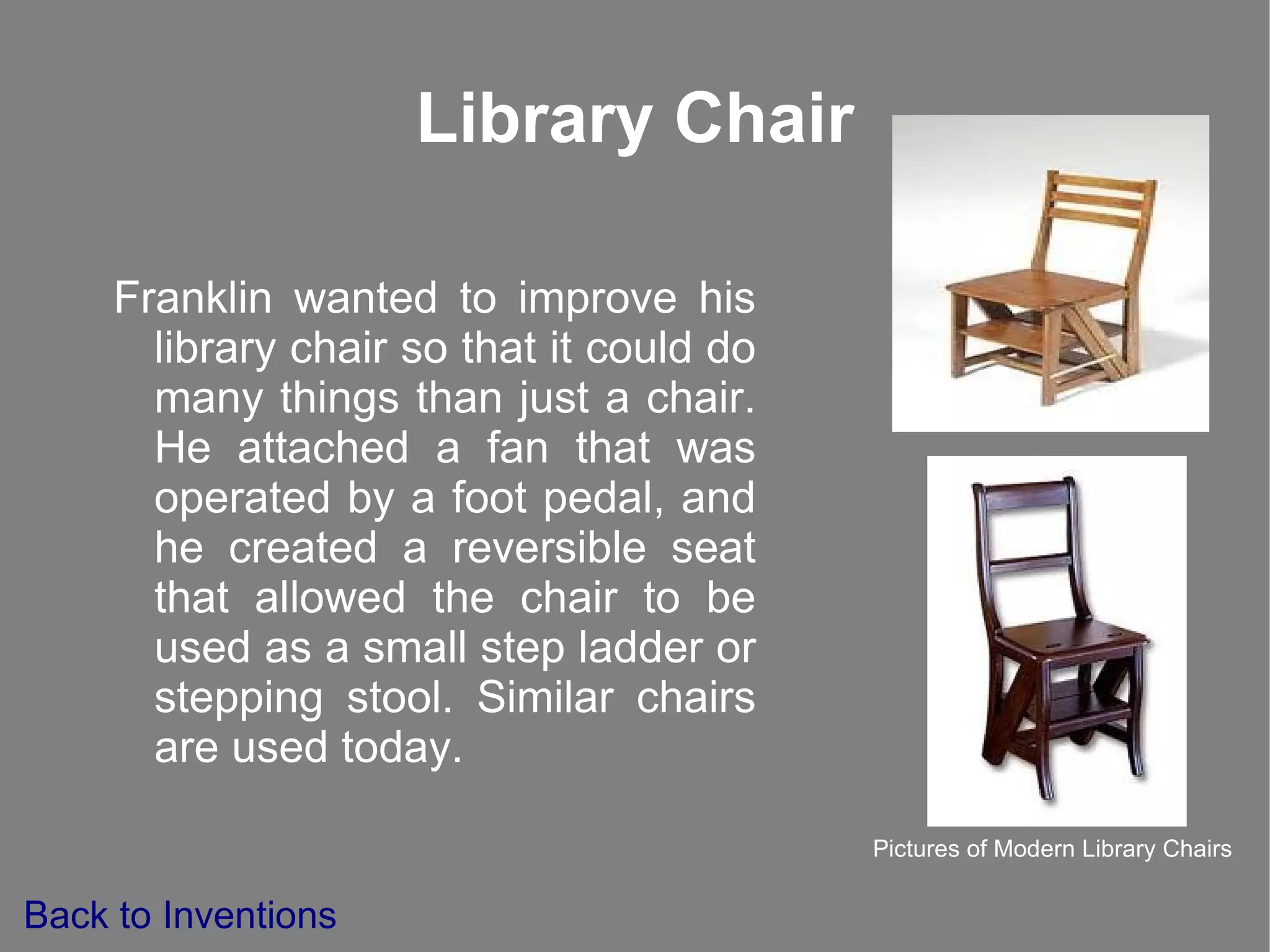 Library Chair

Franklin wanted to improve his library chair so that it could do many things than just a chair. He attached a fan that was operated by a foot pedal, and he created a reversible seat that allowed the chair to be used as a small step ladder or stepping stool. Similar chairs are used today.

Pictures of Modern Library Chairs

Back to Inventions